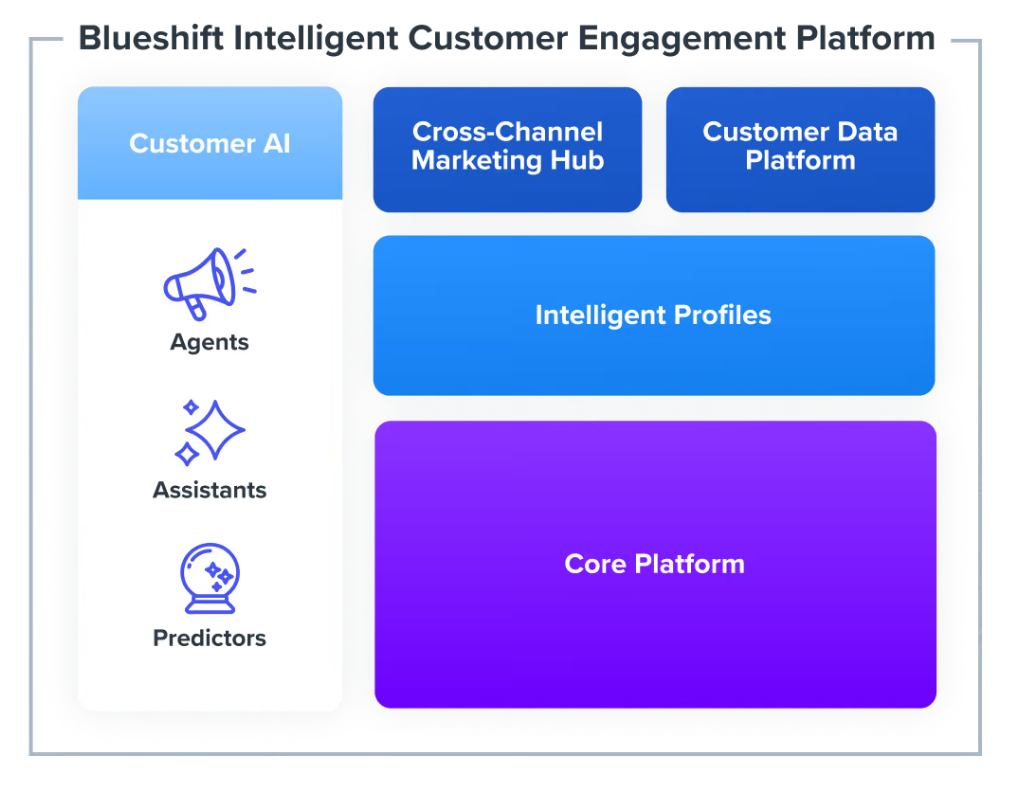 Blueshift Intelligent Customer Engagement Platform

Customer AI

Agents

Assistants

Predictors

Cross-Channel Marketing Hub

Customer Data Platform

Intelligent Profiles

Core Platform